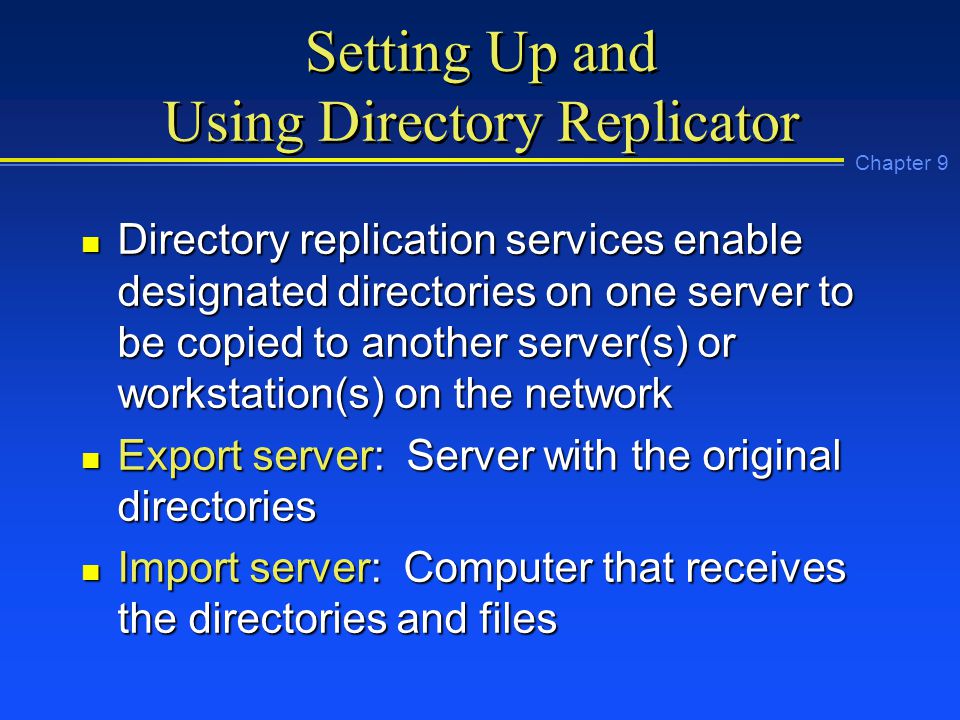 Setting Up and
Using Directory Replicator

Chapter 9

- Directory replication services enable designated directories on one server to be copied to another server(s) or workstation(s) on the network
- Export server: Server with the original directories
- Import server: Computer that receives the directories and files